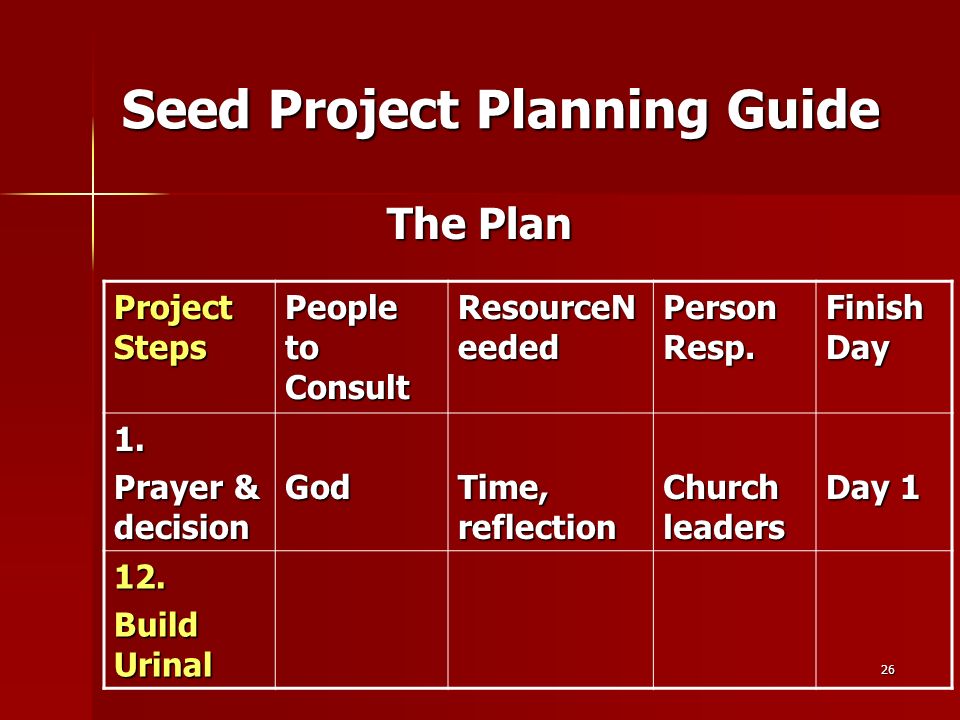 Seed Project Planning Guide

The Plan

| Project Steps | People to Consult | ResourceNeeded | Person Resp. | Finish Day |
|---|---|---|---|---|
| 1. Prayer & decision | God | Time, reflection | Church leaders | Day 1 |
| 12. Build Urinal | | | | |

26